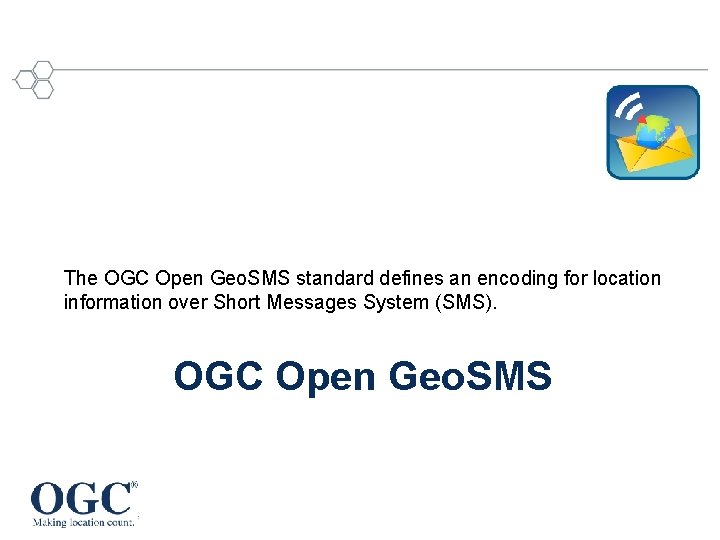 The OGC Open GeoSMS standard defines an encoding for location information over Short Messages System (SMS).

OGC Open GeoSMS

OGC®
Making location count.